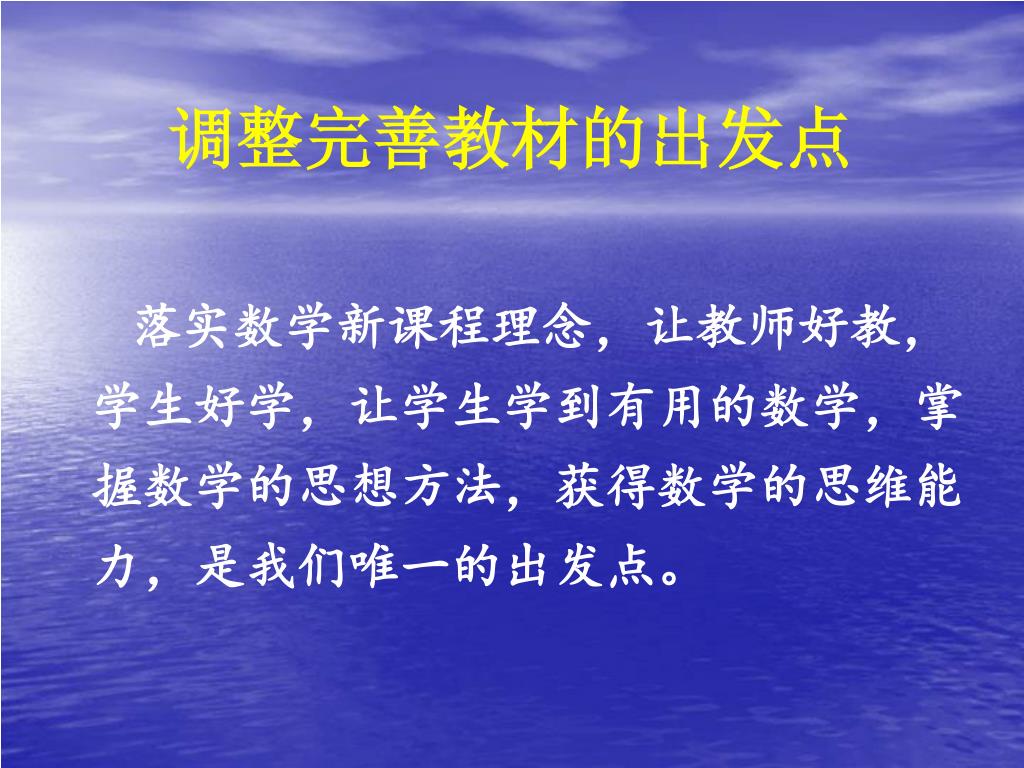 调整完善教材的出发点

落实数学新课程理念，让教师好教，学生好学，让学生学到有用的数学，掌握数学的思想方法，获得数学的思维能力，是我们唯一的出发点。